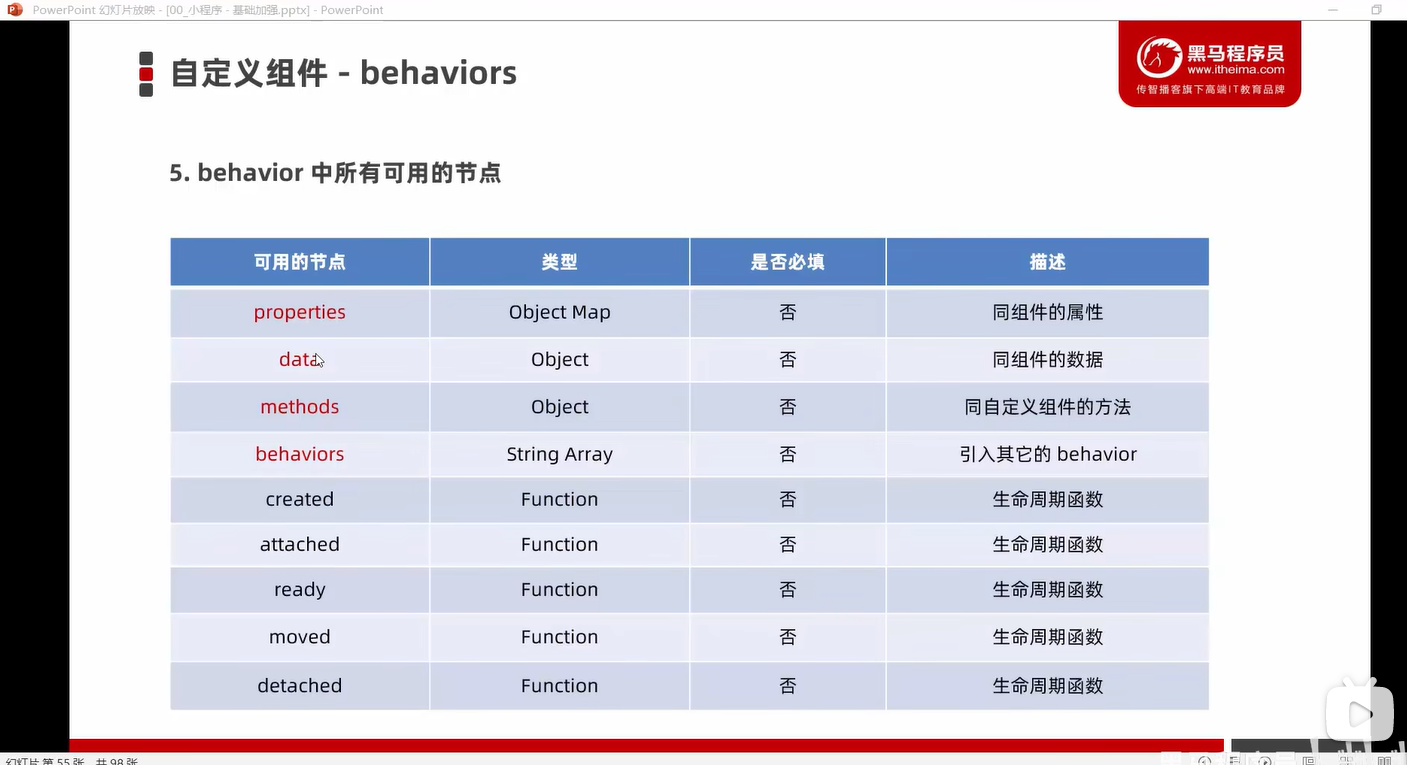 PowerPoint 幻灯片放映 - [00_小程序 - 基础加强.pptx] - PowerPoint

自定义组件 - behaviors

黑马程序员
www.itheima.com
传智播客旗下高端IT教育品牌

5. behavior 中所有可用的节点

| 可用的节点 | 类型 | 是否必填 | 描述 |
|---|---|---|---|
| properties | Object Map | 否 | 同组件的属性 |
| data | Object | 否 | 同组件的数据 |
| methods | Object | 否 | 同自定义组件的方法 |
| behaviors | String Array | 否 | 引入其它的 behavior |
| created | Function | 否 | 生命周期函数 |
| attached | Function | 否 | 生命周期函数 |
| ready | Function | 否 | 生命周期函数 |
| moved | Function | 否 | 生命周期函数 |
| detached | Function | 否 | 生命周期函数 |

幻灯片 第 55 张，共 98 张